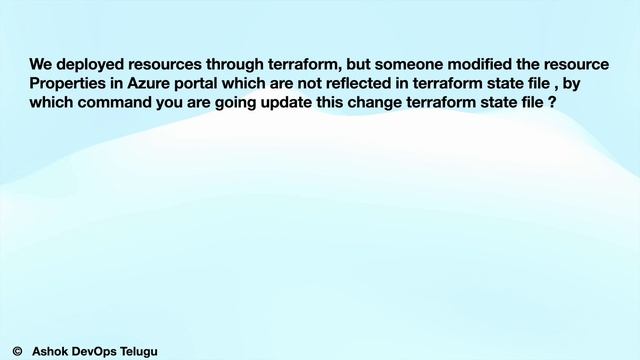 We deployed resources through terraform, but someone modified the resource Properties in Azure portal which are not reflected in terraform state file , by which command you are going update this change terraform state file ?

© Ashok DevOps Telugu